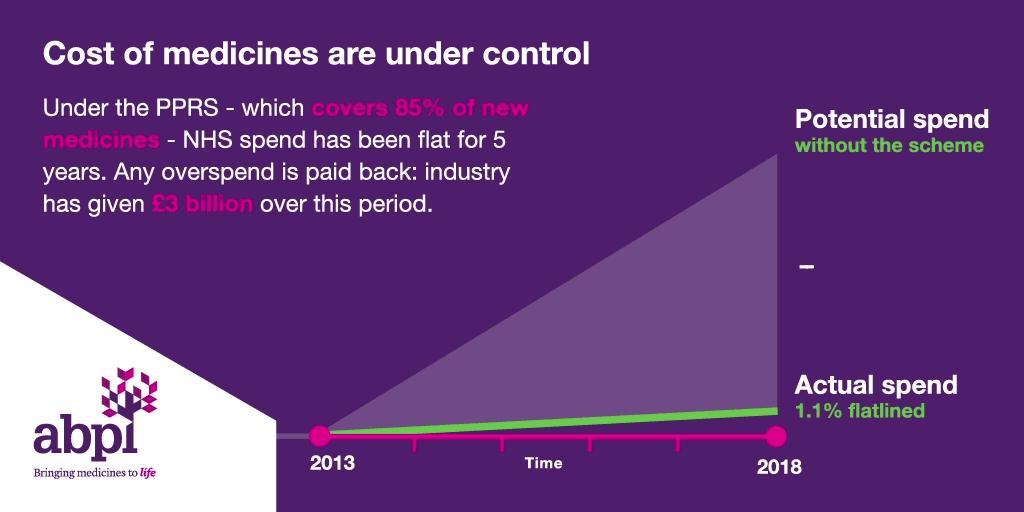 Cost of medicines are under control

Under the PPRS - which covers 85% of new medicines - NHS spend has been flat for 5 years. Any overspend is paid back: industry has given £3 billion over this period.

Potential spend
without the scheme

–

Actual spend
1.1% flatlined

2013

Time

2018

abpi
Bringing medicines to life